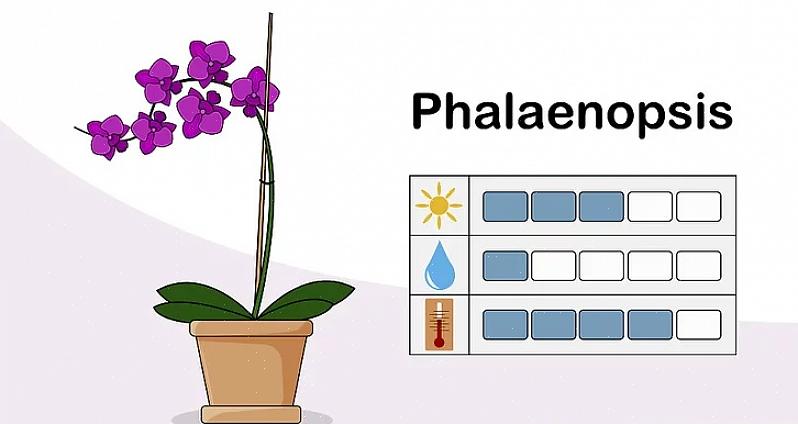 Phalaenopsis